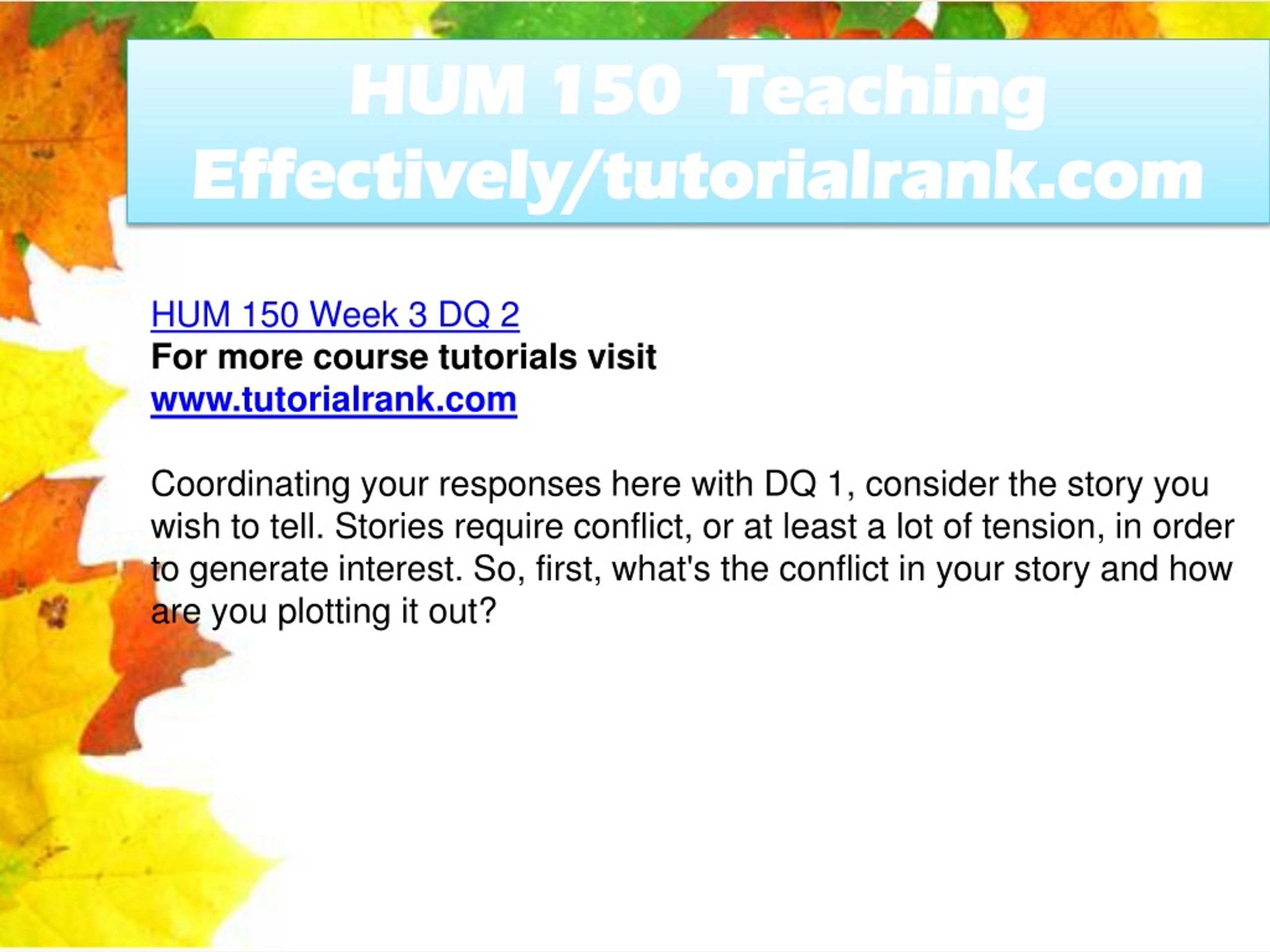 HUM 150 Teaching Effectively/tutorialrank.com

HUM 150 Week 3 DQ 2
For more course tutorials visit
www.tutorialrank.com

Coordinating your responses here with DQ 1, consider the story you wish to tell. Stories require conflict, or at least a lot of tension, in order to generate interest. So, first, what's the conflict in your story and how are you plotting it out?